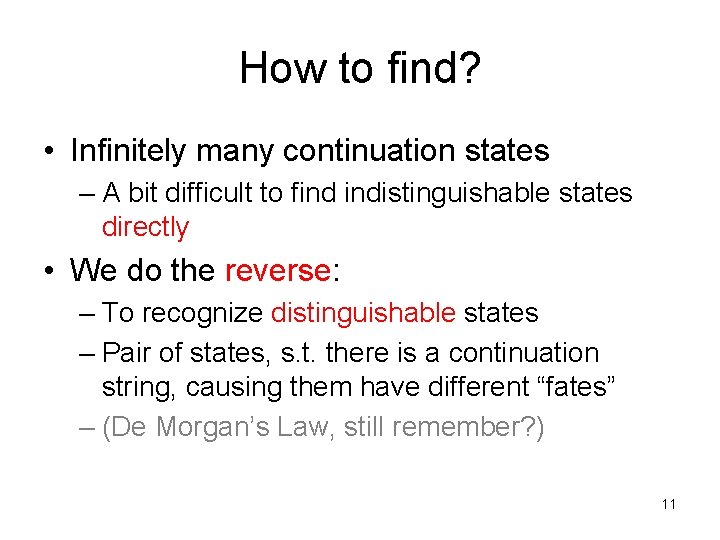 How to find?

• Infinitely many continuation states
– A bit difficult to find indistinguishable states directly

• We do the reverse:
– To recognize distinguishable states
– Pair of states, s.t. there is a continuation string, causing them have different “fates”
– (De Morgan’s Law, still remember?)

11